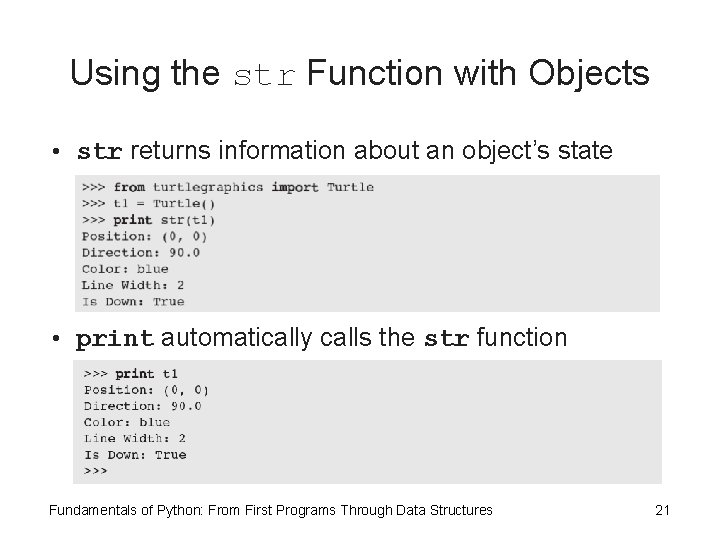 Using the str Function with Objects

• str returns information about an object's state

>>> from turtlegraphics import Turtle
>>> t1 = Turtle()
>>> print str(t1)
Position: (0, 0)
Direction: 90.0
Color: blue
Line Width: 2
Is Down: True

• print automatically calls the str function

>>> print t1
Position: (0, 0)
Direction: 90.0
Color: blue
Line Width: 2
Is Down: True
>>>

Fundamentals of Python: From First Programs Through Data Structures

21